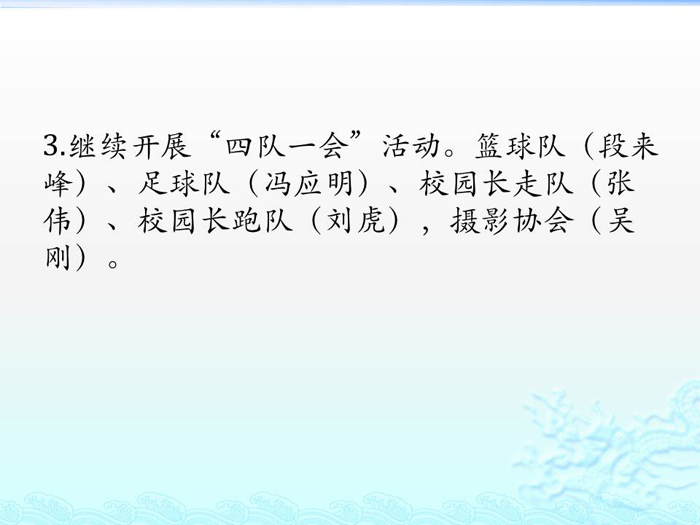 3.继续开展“四队一会”活动。篮球队（段来峰）、足球队（冯应明）、校园长走队（张伟）、校园长跑队（刘虎），摄影协会（吴刚）。